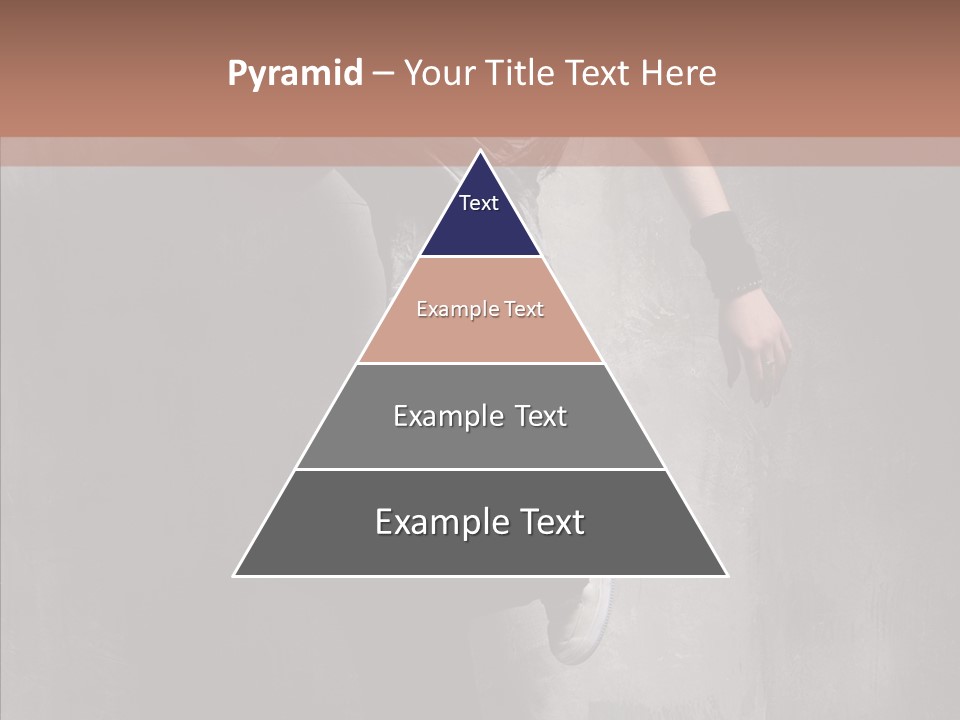 Pyramid – Your Title Text Here

Text

Example Text

Example Text

Example Text